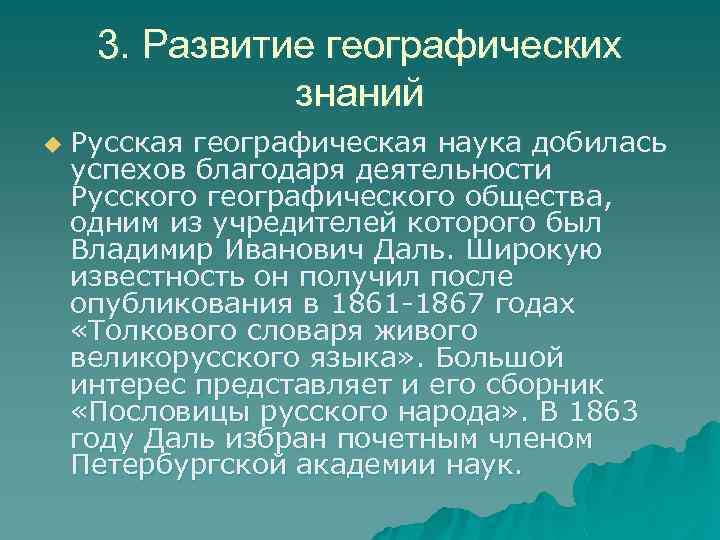 3. Развитие географических знаний

Русская географическая наука добилась успехов благодаря деятельности Русского географического общества, одним из учредителей которого был Владимир Иванович Даль. Широкую известность он получил после опубликования в 1861-1867 годах «Толкового словаря живого великорусского языка». Большой интерес представляет и его сборник «Пословицы русского народа». В 1863 году Даль избран почетным членом Петербургской академии наук.